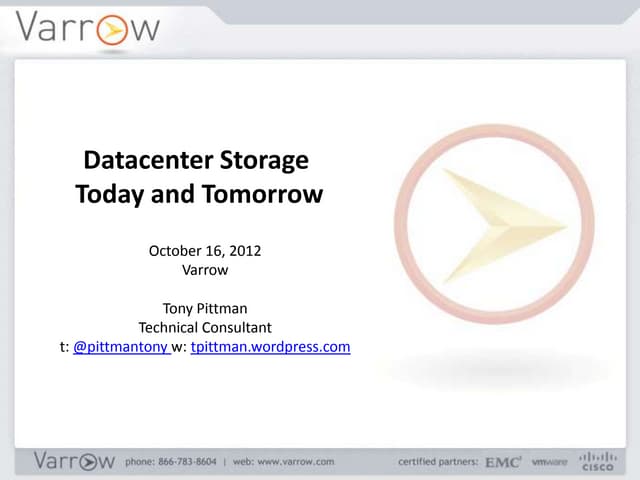 Varrow

Datacenter Storage Today and Tomorrow

October 16, 2012
Varrow

Tony Pittman
Technical Consultant
t: @pittmantony w: tpittman.wordpress.com

Varrow phone: 866-783-8604 | web: www.varrow.com certified partners: EMC² vmware cisco